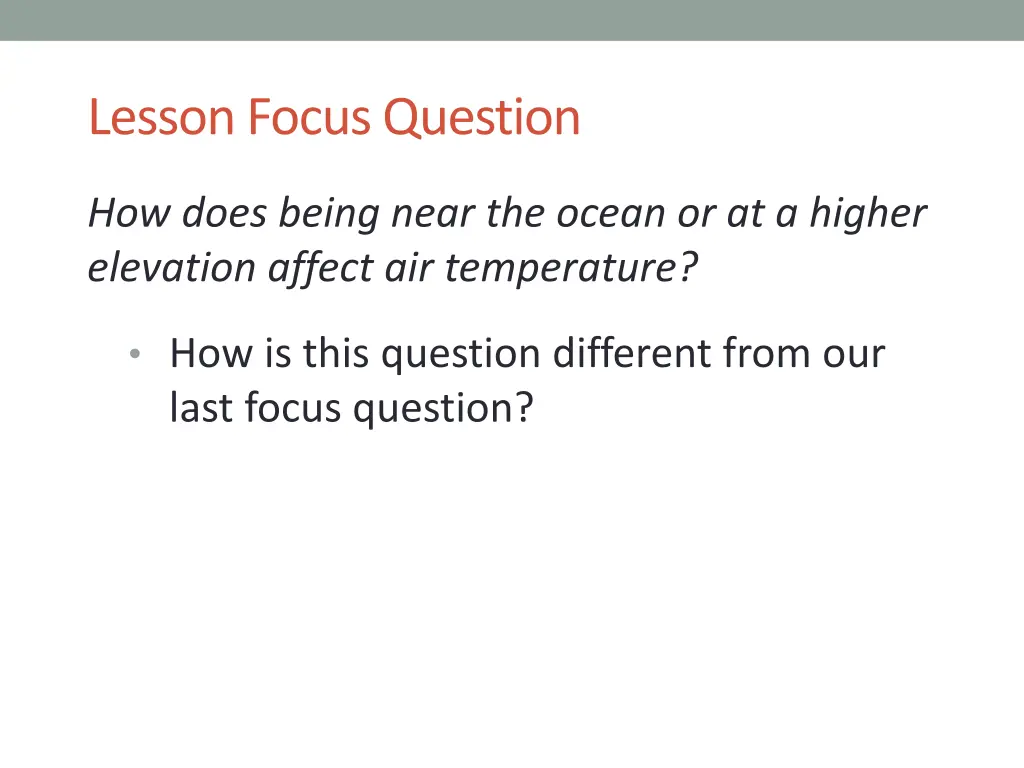 Lesson Focus Question

How does being near the ocean or at a higher elevation affect air temperature?

• How is this question different from our last focus question?